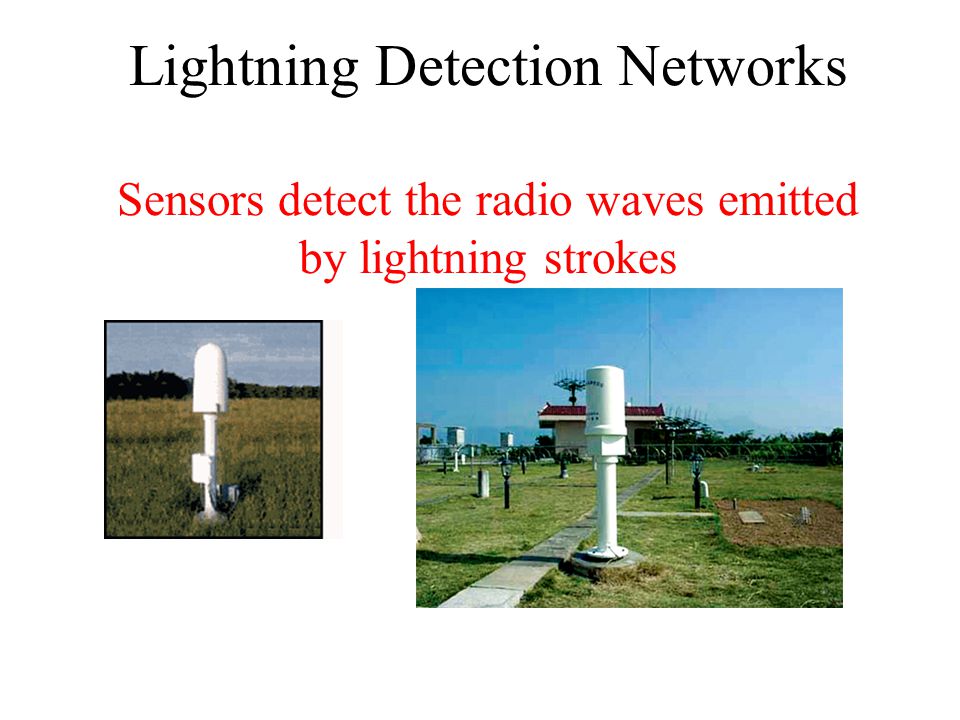 Lightning Detection Networks

Sensors detect the radio waves emitted by lightning strokes